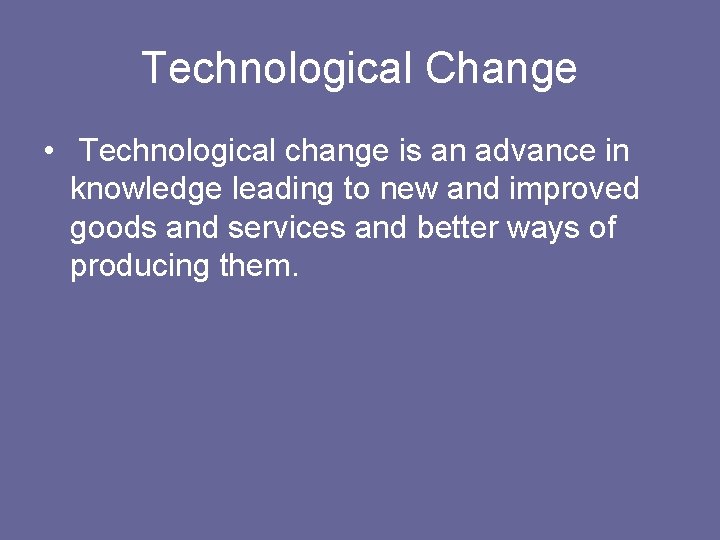 Technological Change

• Technological change is an advance in knowledge leading to new and improved goods and services and better ways of producing them.